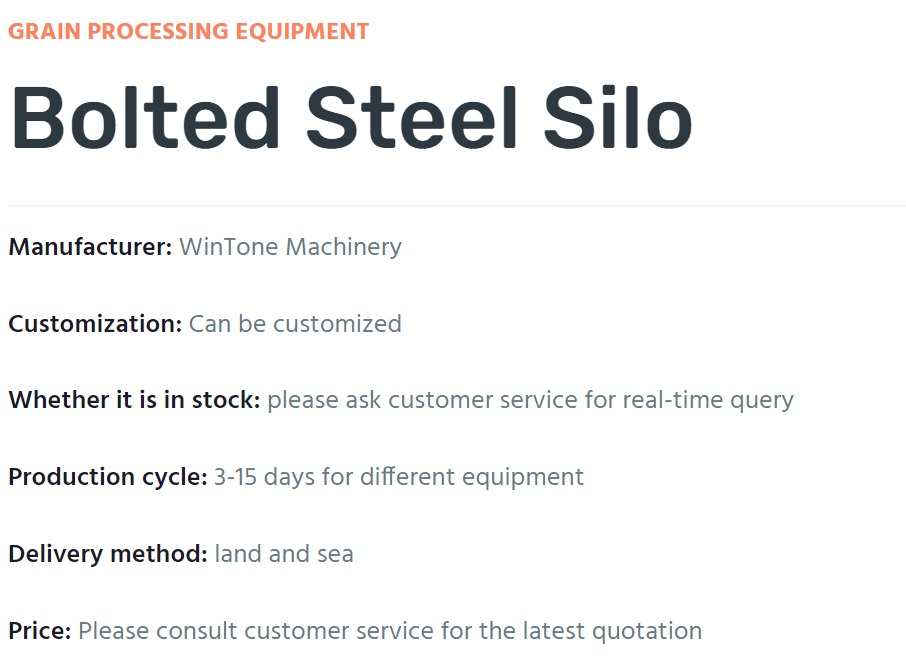 GRAIN PROCESSING EQUIPMENT

Bolted Steel Silo

Manufacturer: WinTone Machinery

Customization: Can be customized

Whether it is in stock: please ask customer service for real-time query

Production cycle: 3-15 days for different equipment

Delivery method: land and sea

Price: Please consult customer service for the latest quotation